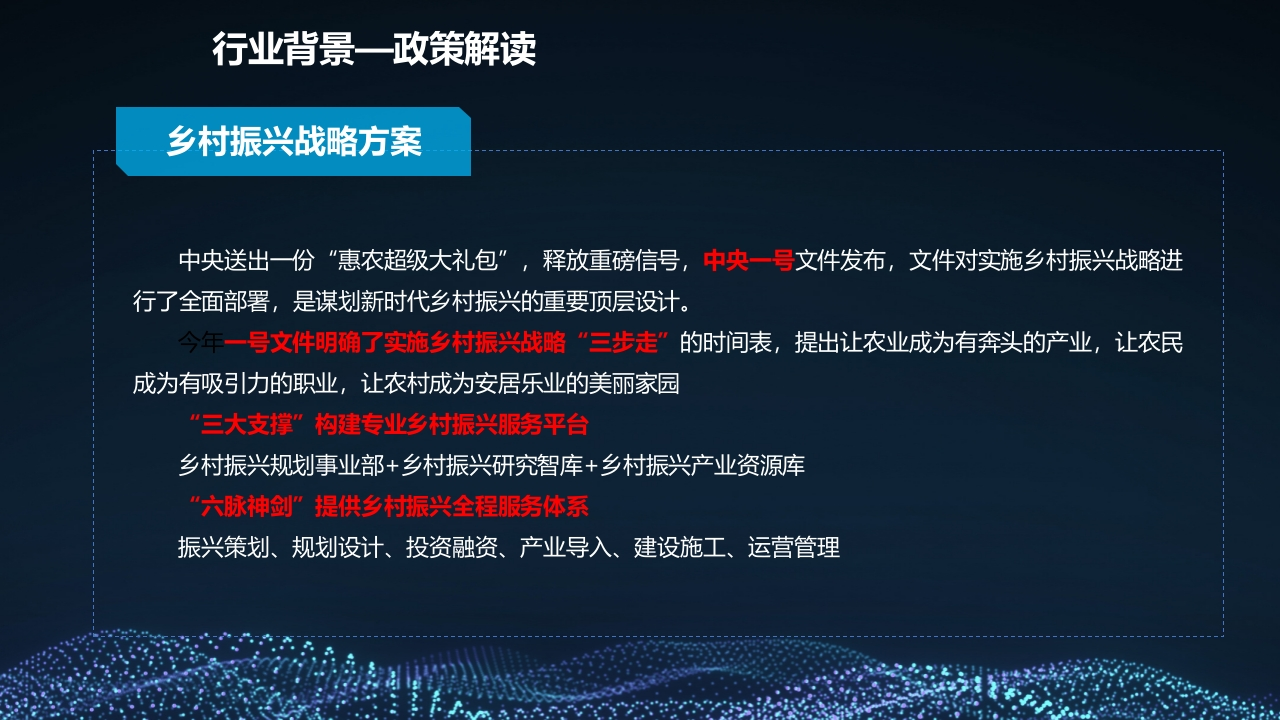 行业背景—政策解读

乡村振兴战略方案

中央送出一份“惠农超级大礼包”，释放重磅信号，中央一号文件发布，文件对实施乡村振兴战略进行了全面部署，是谋划新时代乡村振兴的重要顶层设计。

今年一号文件明确了实施乡村振兴战略“三步走”的时间表，提出让农业成为有奔头的产业，让农民成为有吸引力的职业，让农村成为安居乐业的美丽家园

“三大支撑”构建专业乡村振兴服务平台

乡村振兴规划事业部+乡村振兴研究智库+乡村振兴产业资源库

“六脉神剑”提供乡村振兴全程服务体系

振兴策划、规划设计、投资融资、产业导入、建设施工、运营管理